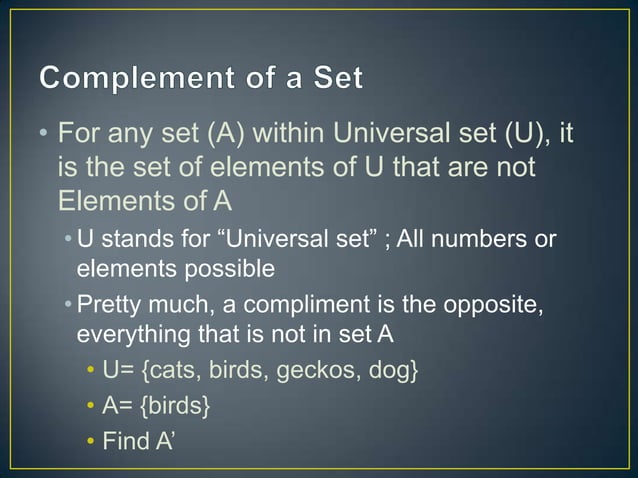 Complement of a Set

• For any set (A) within Universal set (U), it is the set of elements of U that are not Elements of A

• U stands for “Universal set” ; All numbers or elements possible

• Pretty much, a compliment is the opposite, everything that is not in set A

• U= {cats, birds, geckos, dog}

• A= {birds}

• Find A’